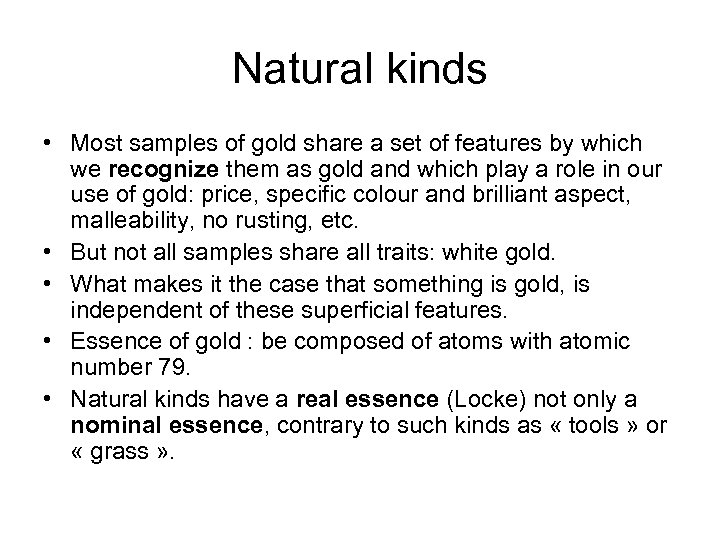 Natural kinds

• Most samples of gold share a set of features by which we recognize them as gold and which play a role in our use of gold: price, specific colour and brilliant aspect, malleability, no rusting, etc.
• But not all samples share all traits: white gold.
• What makes it the case that something is gold, is independent of these superficial features.
• Essence of gold : be composed of atoms with atomic number 79.
• Natural kinds have a real essence (Locke) not only a nominal essence, contrary to such kinds as « tools » or « grass ».